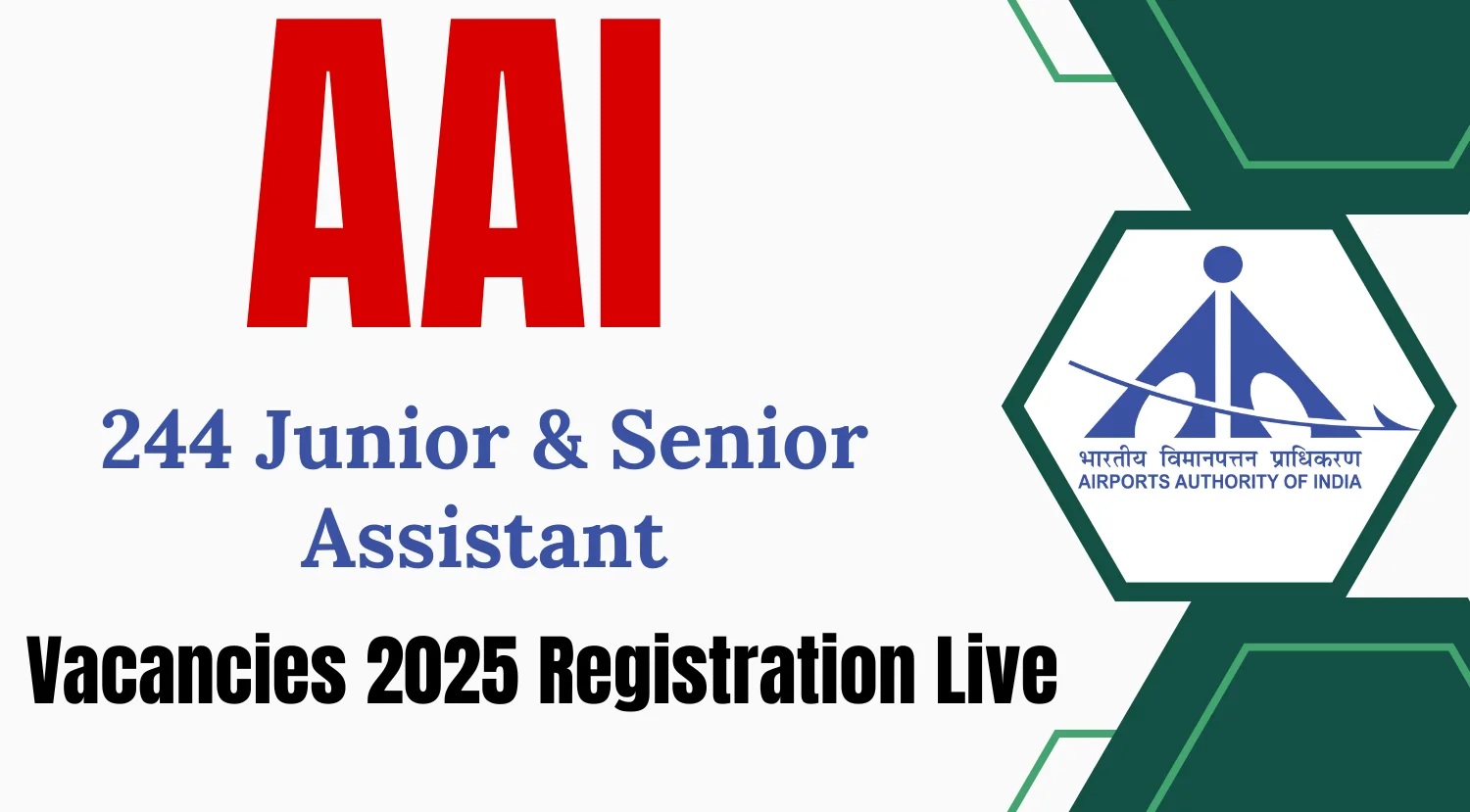 AAI

244 Junior & Senior Assistant

Vacancies 2025 Registration Live

भारतीय विमानपत्तन प्राधिकरण
AIRPORTS AUTHORITY OF INDIA